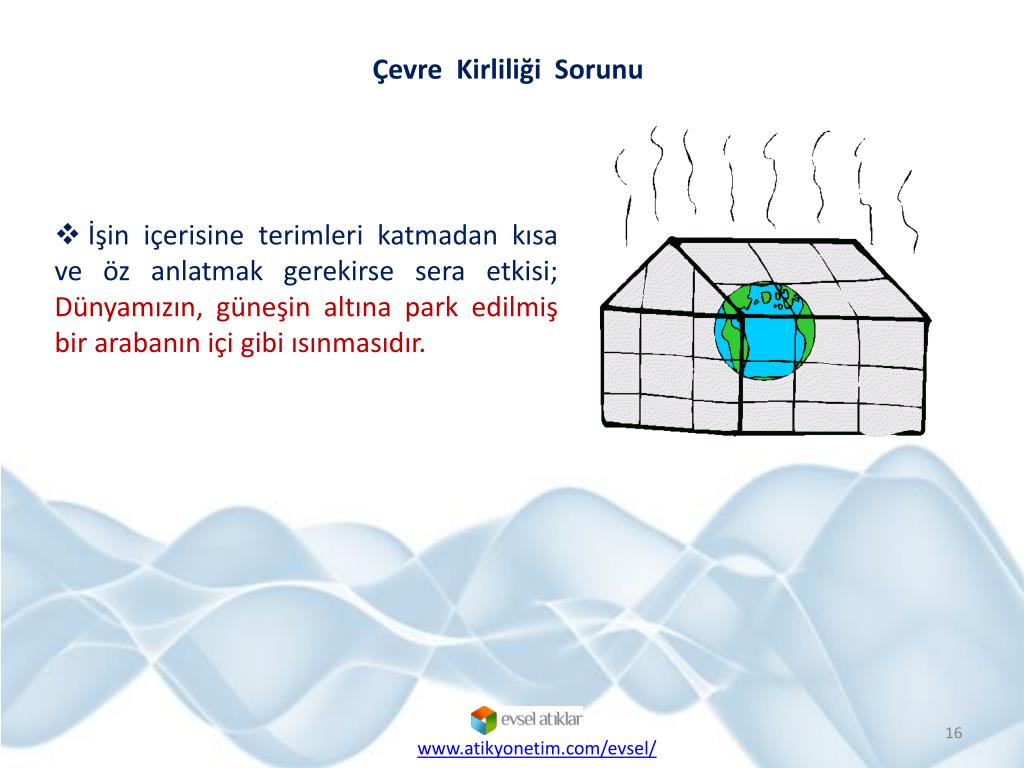 Çevre Kirliliği Sorunu

❖ İşin içerisine terimleri katmadan kısa ve öz anlatmak gerekirse sera etkisi; Dünyamızın, güneşin altına park edilmiş bir arabanın içi gibi ısınmasıdır.

evsel atıklar

www.atikyonetim.com/evsel/

16